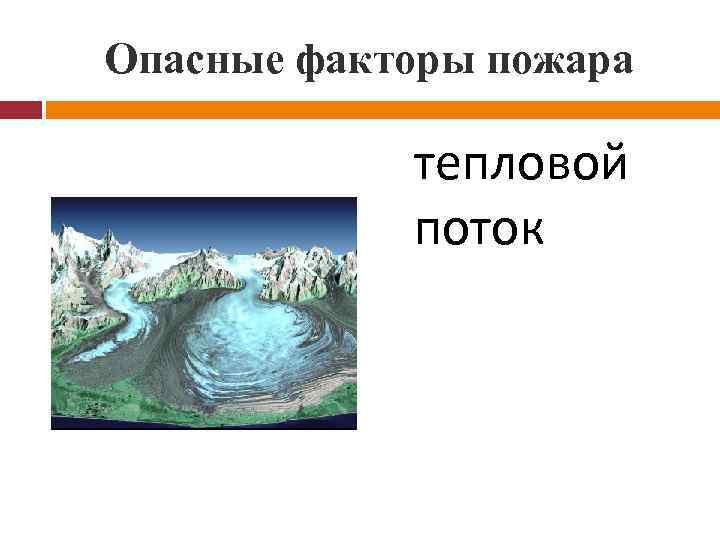 Опасные факторы пожара

тепловой поток